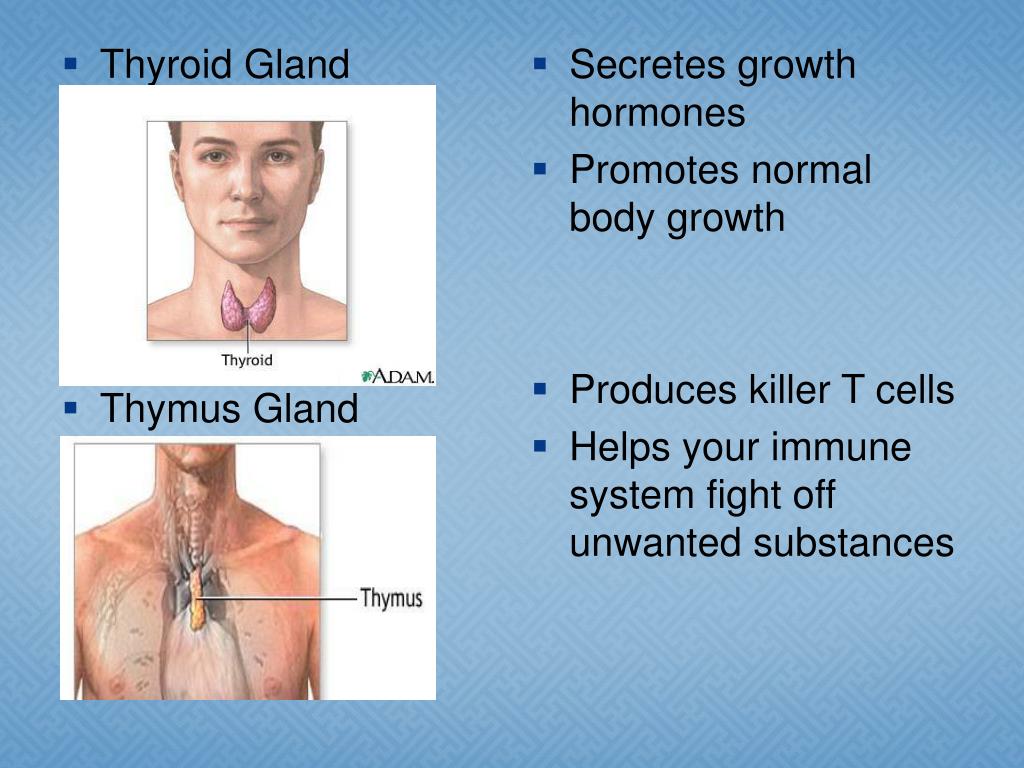 ▪ Thyroid Gland

Thyroid

A.D.A.M.

▪ Thymus Gland

Thymus

▪ Secretes growth hormones
▪ Promotes normal body growth

▪ Produces killer T cells
▪ Helps your immune system fight off unwanted substances